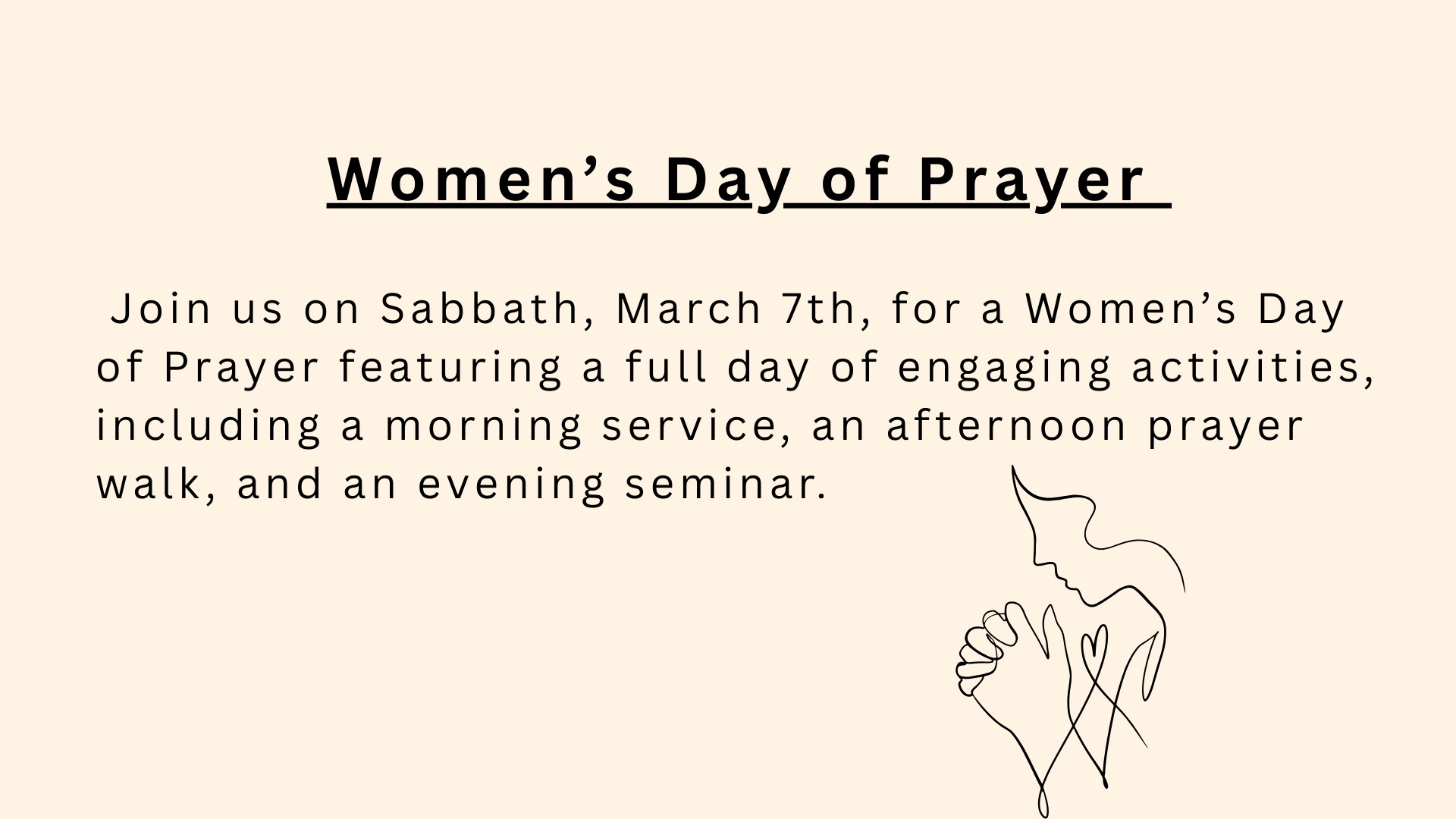 Women’s Day of Prayer

Join us on Sabbath, March 7th, for a Women’s Day of Prayer featuring a full day of engaging activities, including a morning service, an afternoon prayer walk, and an evening seminar.